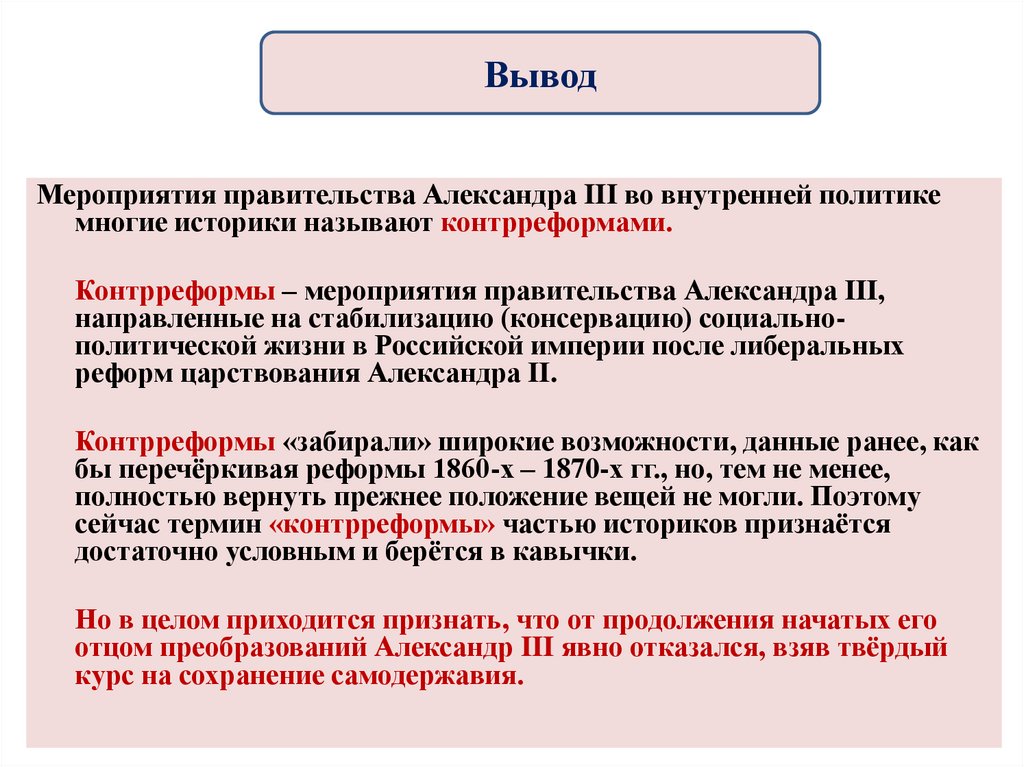 Вывод

Мероприятия правительства Александра III во внутренней политике многие историки называют контрреформами.

Контрреформы – мероприятия правительства Александра III, направленные на стабилизацию (консервацию) социально-политической жизни в Российской империи после либеральных реформ царствования Александра II.

Контрреформы «забирали» широкие возможности, данные ранее, как бы перечёркивая реформы 1860-х – 1870-х гг., но, тем не менее, полностью вернуть прежнее положение вещей не могли. Поэтому сейчас термин «контрреформы» частью историков признаётся достаточно условным и берётся в кавычки.

Но в целом приходится признать, что от продолжения начатых его отцом преобразований Александр III явно отказался, взяв твёрдый курс на сохранение самодержавия.